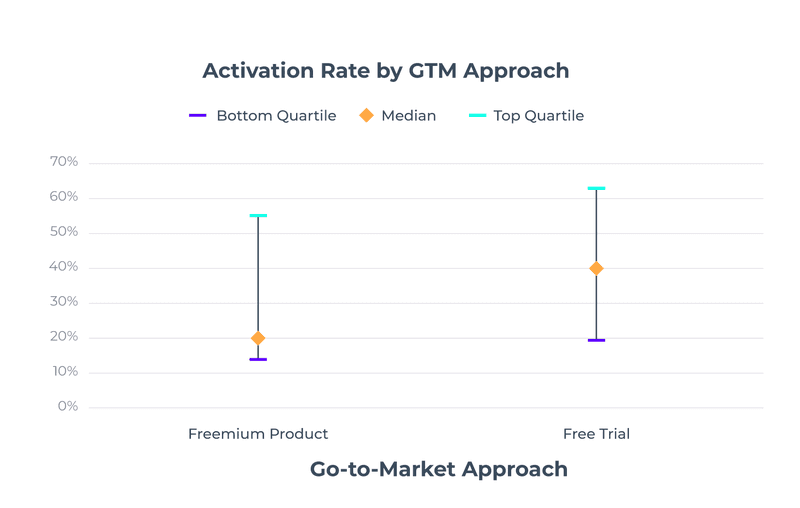 Activation Rate by GTM Approach

Bottom Quartile
Median
Top Quartile

70%
60%
50%
40%
30%
20%
10%
0%

Freemium Product
Free Trial

Go-to-Market Approach